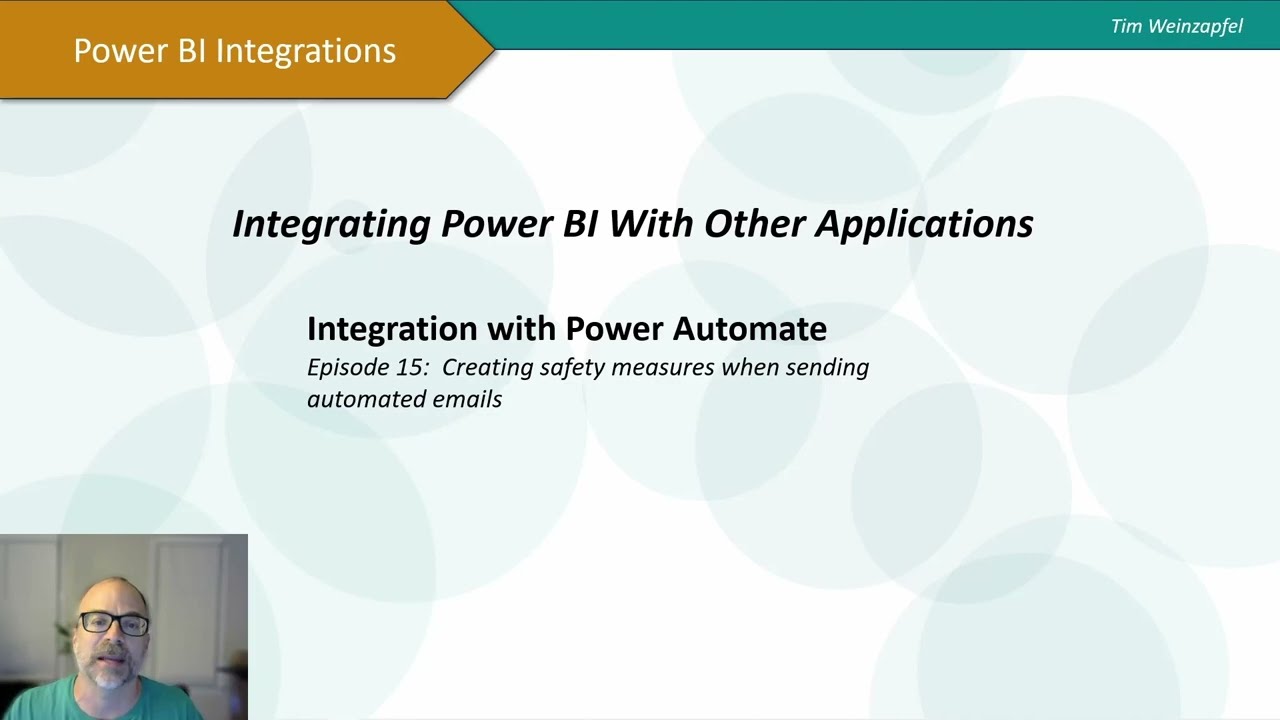 Power BI Integrations

Tim Weinzapfel

Integrating Power BI With Other Applications

Integration with Power Automate

Episode 15: Creating safety measures when sending automated emails